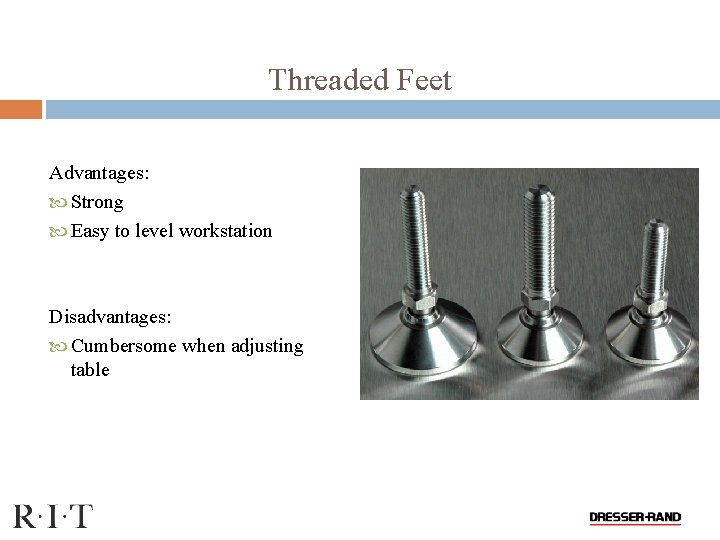 Threaded Feet

Advantages:
Strong
Easy to level workstation

Disadvantages:
Cumbersome when adjusting table

R·I·T

DRESSER-RAND